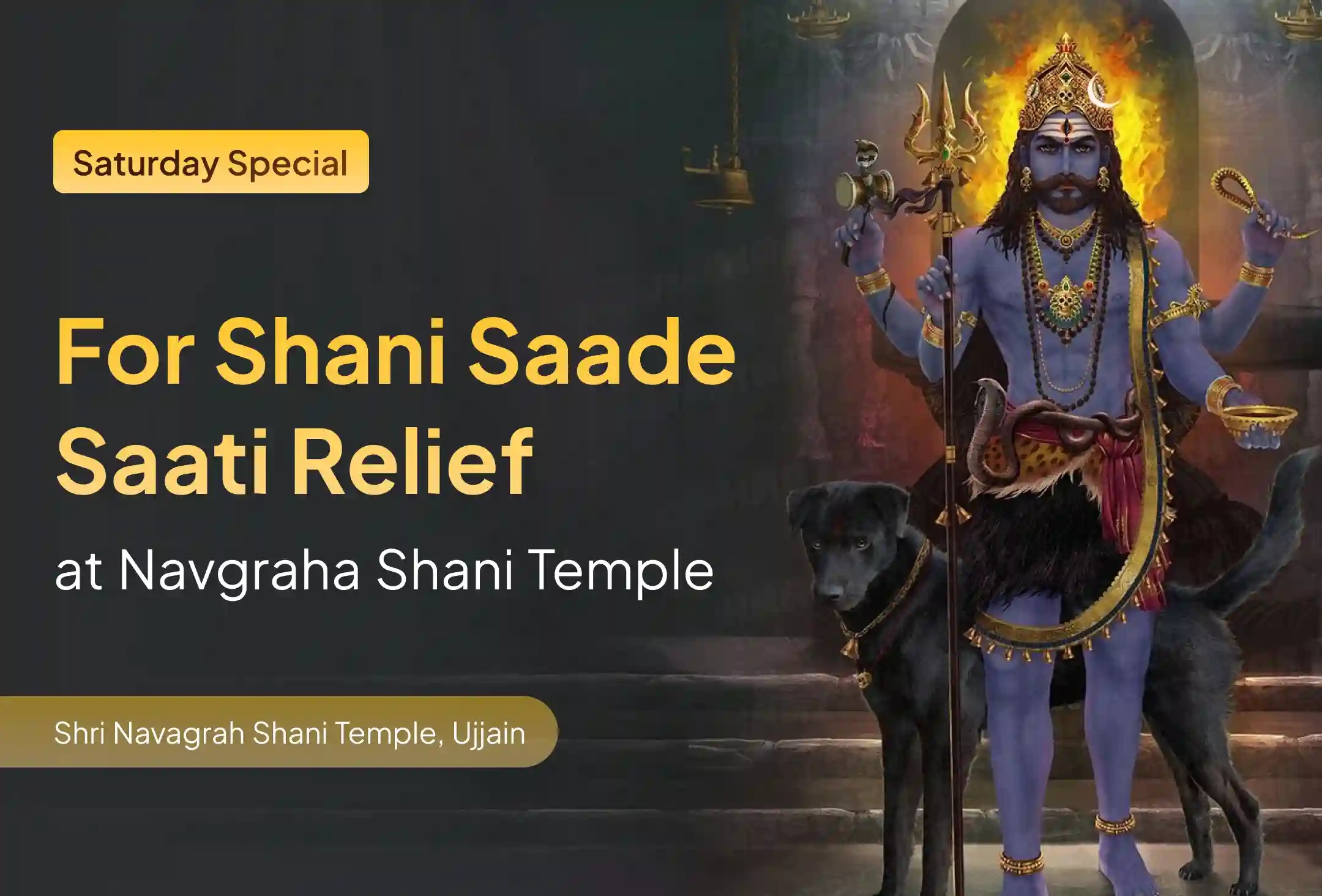 Saturday Special

For Shani Saade Saati Relief

at Navgraha Shani Temple

Shri Navagrah Shani Temple, Ujjain